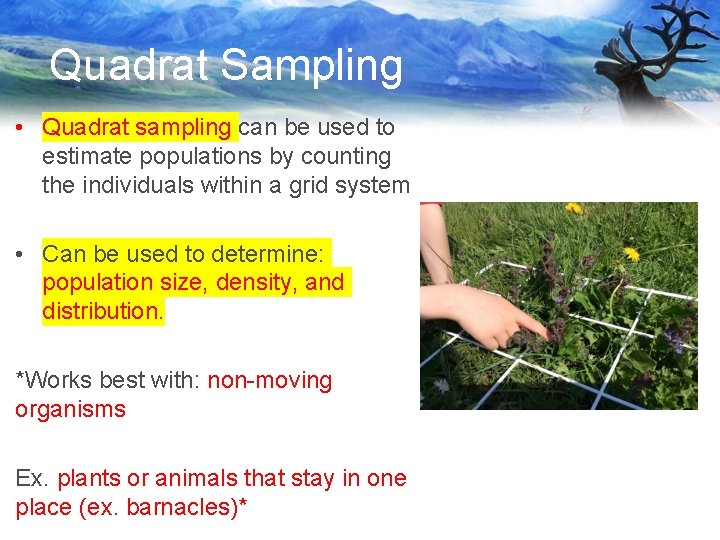 Quadrat Sampling

• Quadrat sampling can be used to estimate populations by counting the individuals within a grid system

• Can be used to determine: population size, density, and distribution.

*Works best with: non-moving organisms

Ex. plants or animals that stay in one place (ex. barnacles)*